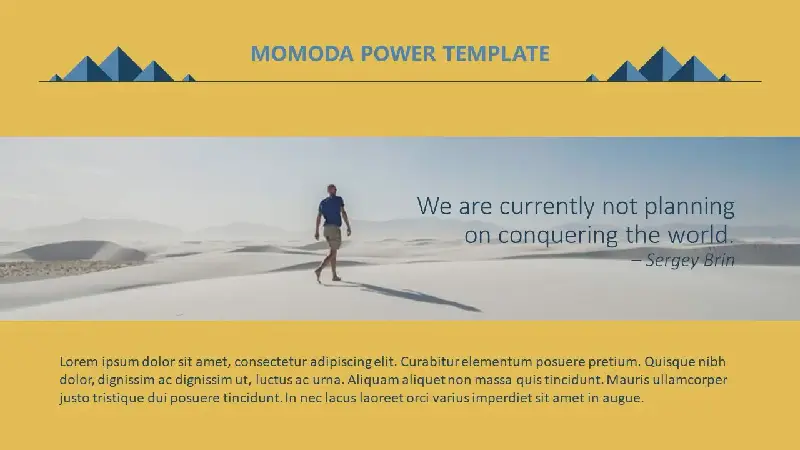 MOMODA POWER TEMPLATE

We are currently not planning on conquering the world.
– Sergey Brin

Lorem ipsum dolor sit amet, consectetur adipiscing elit. Curabitur elementum posuere pretium. Quisque nibh dolor, dignissim ac dignissim ut, luctus ac urna. Aliquam aliquet non massa quis tincidunt. Mauris ullamcorper justo tristique dui posuere tincidunt. In nec lacus laoreet orci varius imperdiet sit amet in augue.